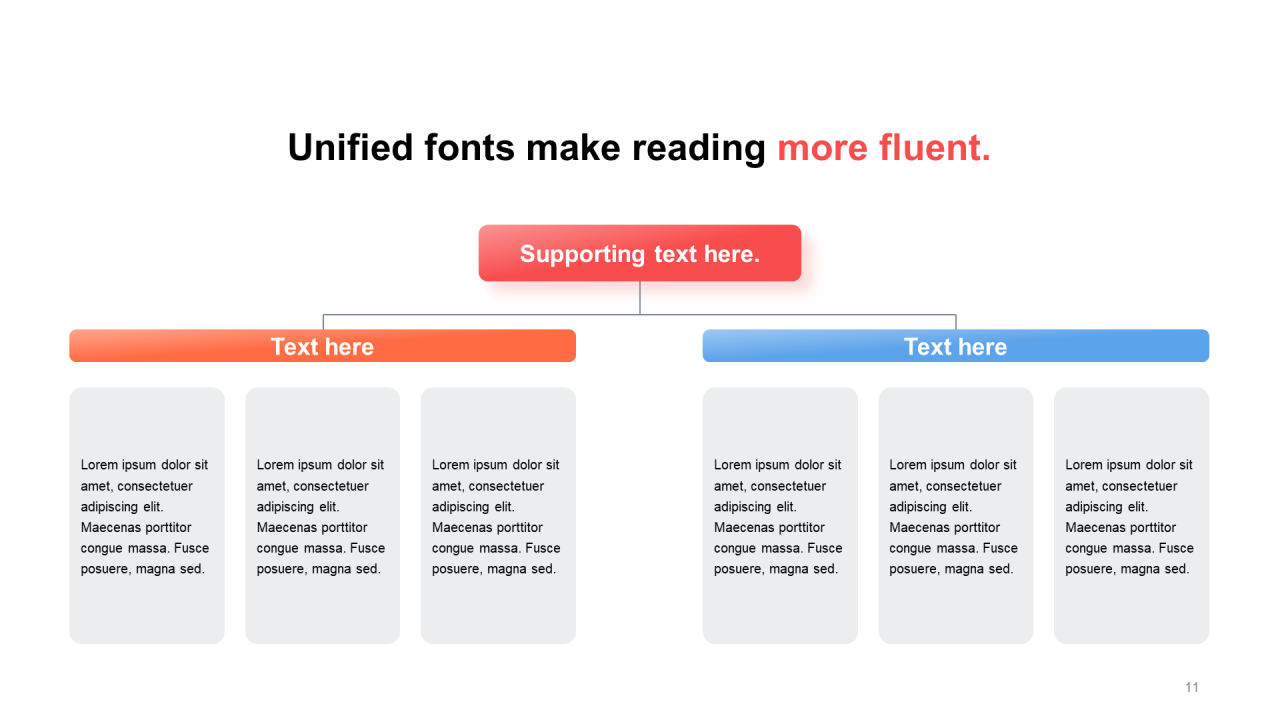 Unified fonts make reading more fluent.

Supporting text here.

Text here

Lorem ipsum dolor sit amet, consectetuer adipiscing elit. Maecenas porttitor congue massa. Fusce posuere, magna sed.

Lorem ipsum dolor sit amet, consectetuer adipiscing elit. Maecenas porttitor congue massa. Fusce posuere, magna sed.

Lorem ipsum dolor sit amet, consectetuer adipiscing elit. Maecenas porttitor congue massa. Fusce posuere, magna sed.

Text here

Lorem ipsum dolor sit amet, consectetuer adipiscing elit. Maecenas porttitor congue massa. Fusce posuere, magna sed.

Lorem ipsum dolor sit amet, consectetuer adipiscing elit. Maecenas porttitor congue massa. Fusce posuere, magna sed.

Lorem ipsum dolor sit amet, consectetuer adipiscing elit. Maecenas porttitor congue massa. Fusce posuere, magna sed.

11